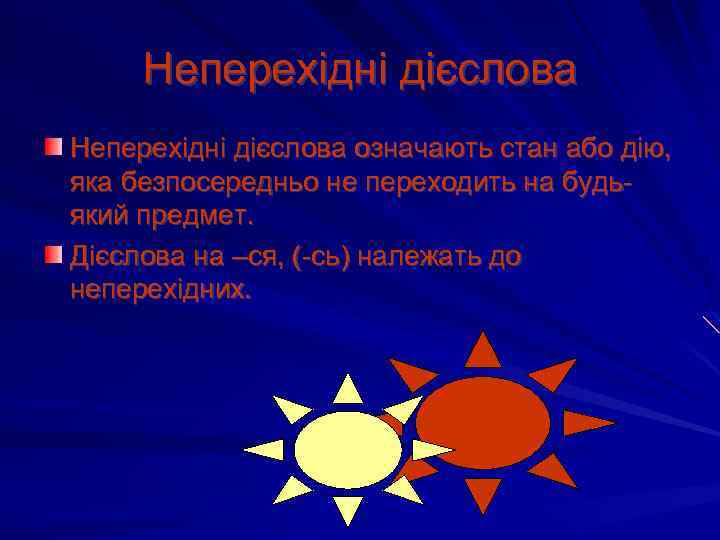 Неперехідні дієслова

Неперехідні дієслова означають стан або дію, яка безпосередньо не переходить на будь-який предмет.

Дієслова на –ся, (-сь) належать до неперехідних.